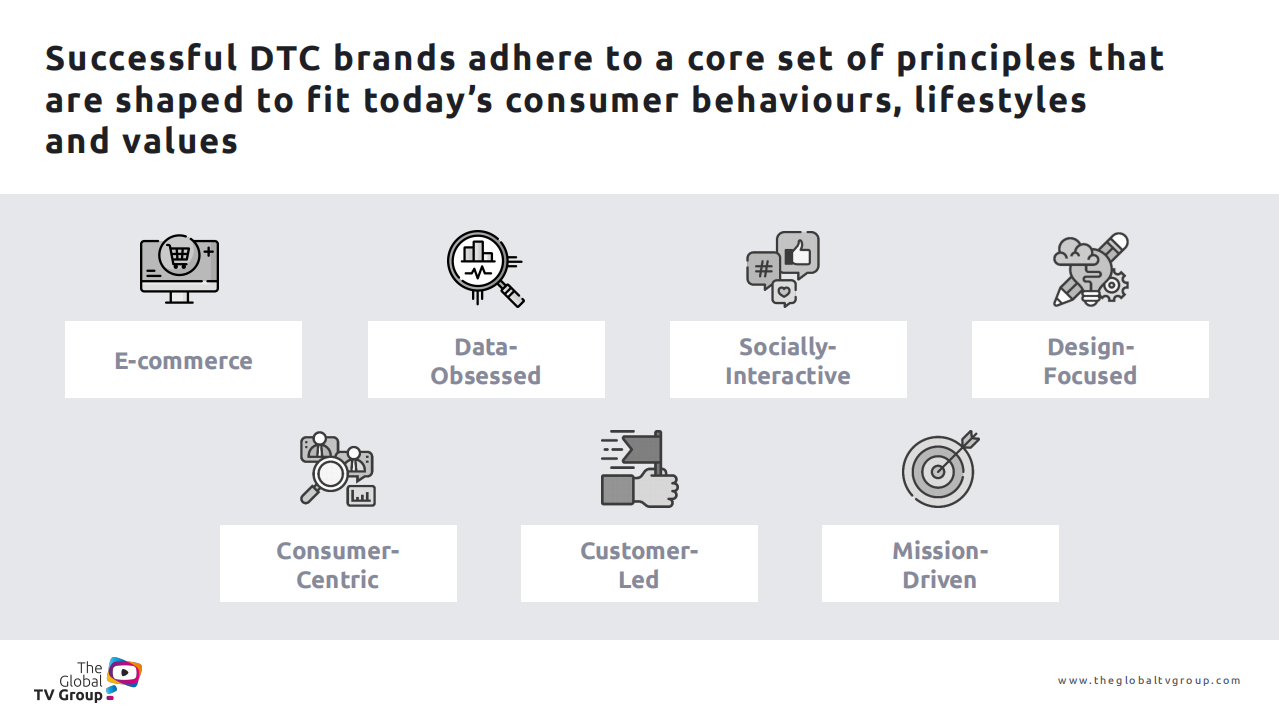 Successful DTC brands adhere to a core set of principles that are shaped to fit today's consumer behaviours, lifestyles and values

E-commerce

Data-Obsessed

Socially-Interactive

Design-Focused

Consumer-Centric

Customer-Led

Mission-Driven

The Global TV Group

www.theglobaltvgroup.com